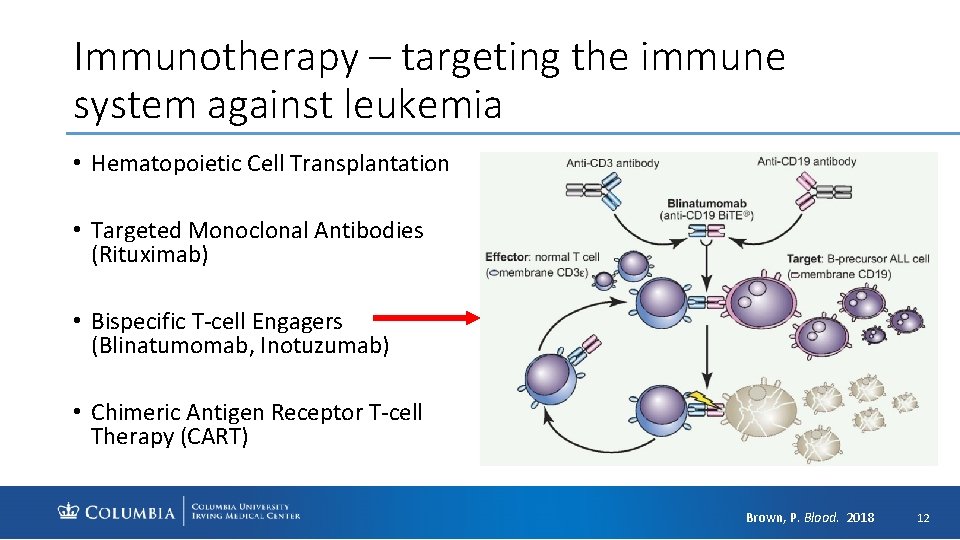 Immunotherapy – targeting the immune system against leukemia

• Hematopoietic Cell Transplantation

• Targeted Monoclonal Antibodies (Rituximab)

• Bispecific T-cell Engagers (Blinatumomab, Inotuzumab)

• Chimeric Antigen Receptor T-cell Therapy (CART)

Anti-CD3 antibody

Anti-CD19 antibody

Blinatumomab (anti-CD19 BiTE®)

Effector: normal T cell (⊂membrane CD3ε)

Target: B-precursor ALL cell (⊂membrane CD19)

COLUMBIA | COLUMBIA UNIVERSITY IRVING MEDICAL CENTER

Brown, P. Blood. 2018

12